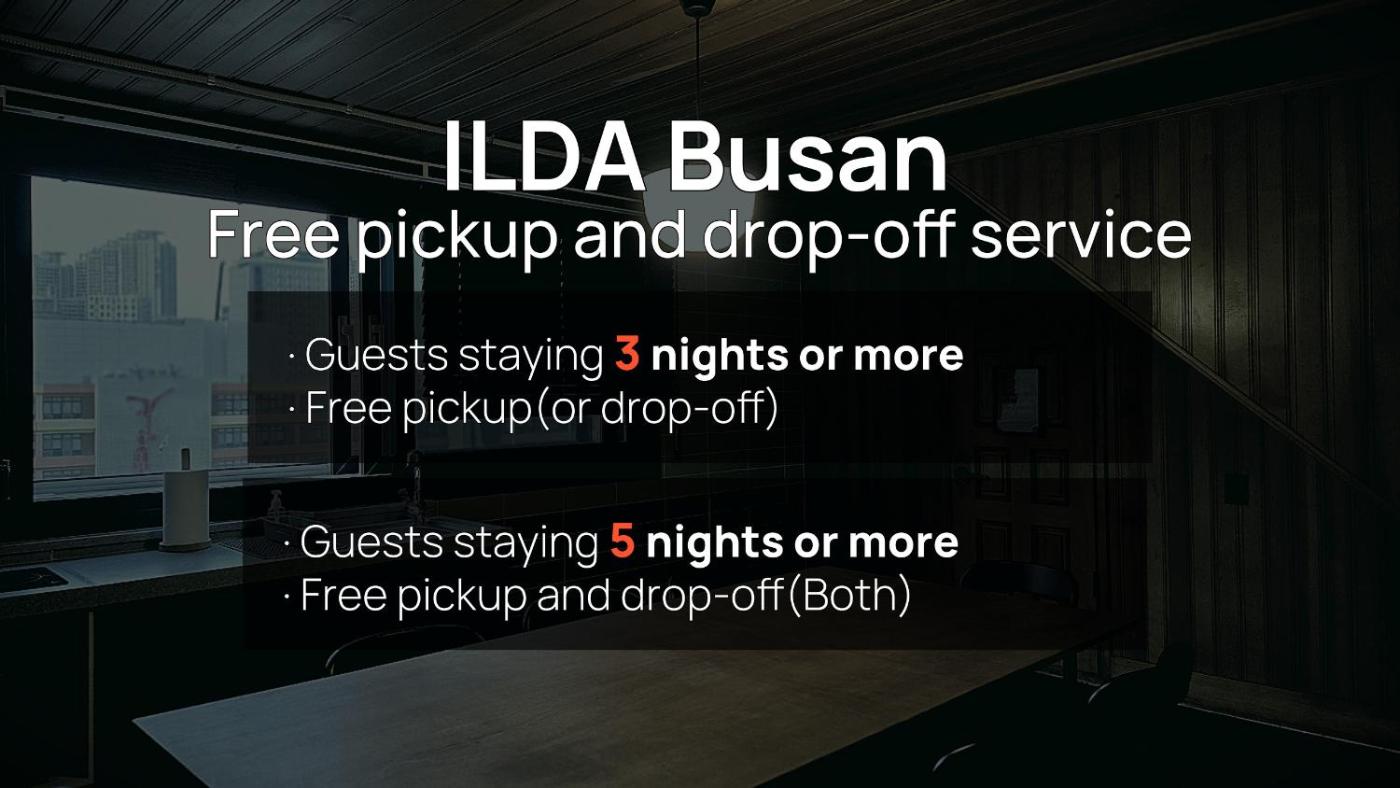 ILDA Busan
Free pickup and drop-off service

· Guests staying 3 nights or more
· Free pickup(or drop-off)

· Guests staying 5 nights or more
· Free pickup and drop-off(Both)